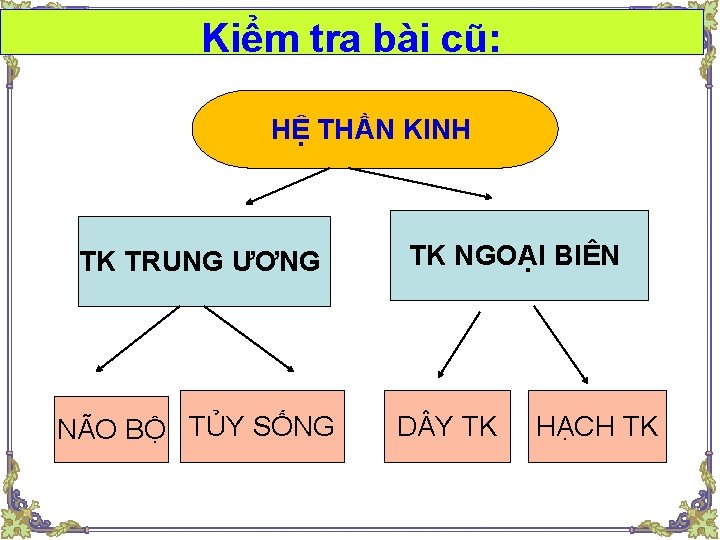 Kiểm tra bài cũ:

HỆ THẦN KINH

TK TRUNG ƯƠNG

TK NGOẠI BIÊN

NÃO BỘ

TỦY SỐNG

DÂY TK

HẠCH TK